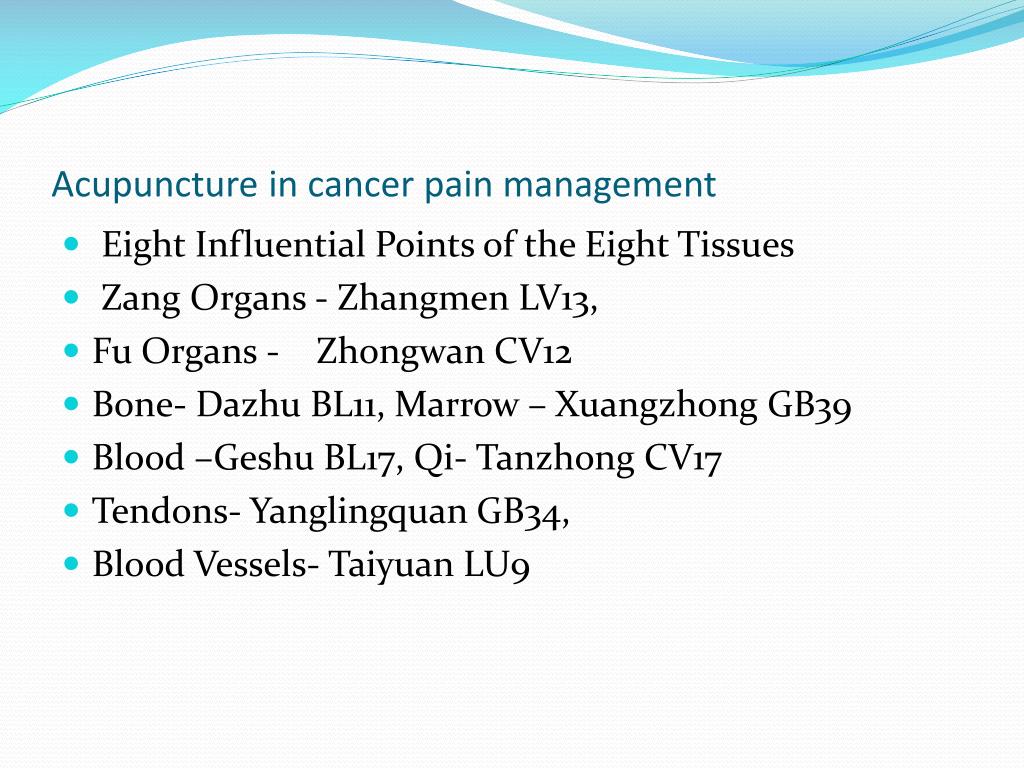 Acupuncture in cancer pain management

- Eight Influential Points of the Eight Tissues
- Zang Organs - Zhangmen LV13,
- Fu Organs - Zhongwan CV12
- Bone- Dazhu BL11, Marrow – Xuangzhong GB39
- Blood –Geshu BL17, Qi- Tanzhong CV17
- Tendons- Yanglingquan GB34,
- Blood Vessels- Taiyuan LU9